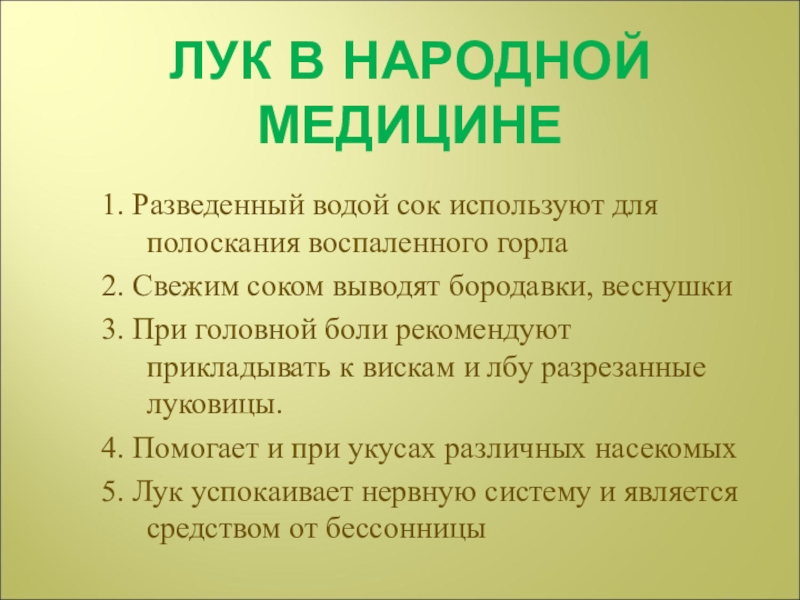 ЛУК В НАРОДНОЙ МЕДИЦИНЕ

1. Разведенный водой сок используют для полоскания воспаленного горла

2. Свежим соком выводят бородавки, веснушки

3. При головной боли рекомендуют прикладывать к вискам и лбу разрезанные луковицы.

4. Помогает и при укусах различных насекомых

5. Лук успокаивает нервную систему и является средством от бессонницы